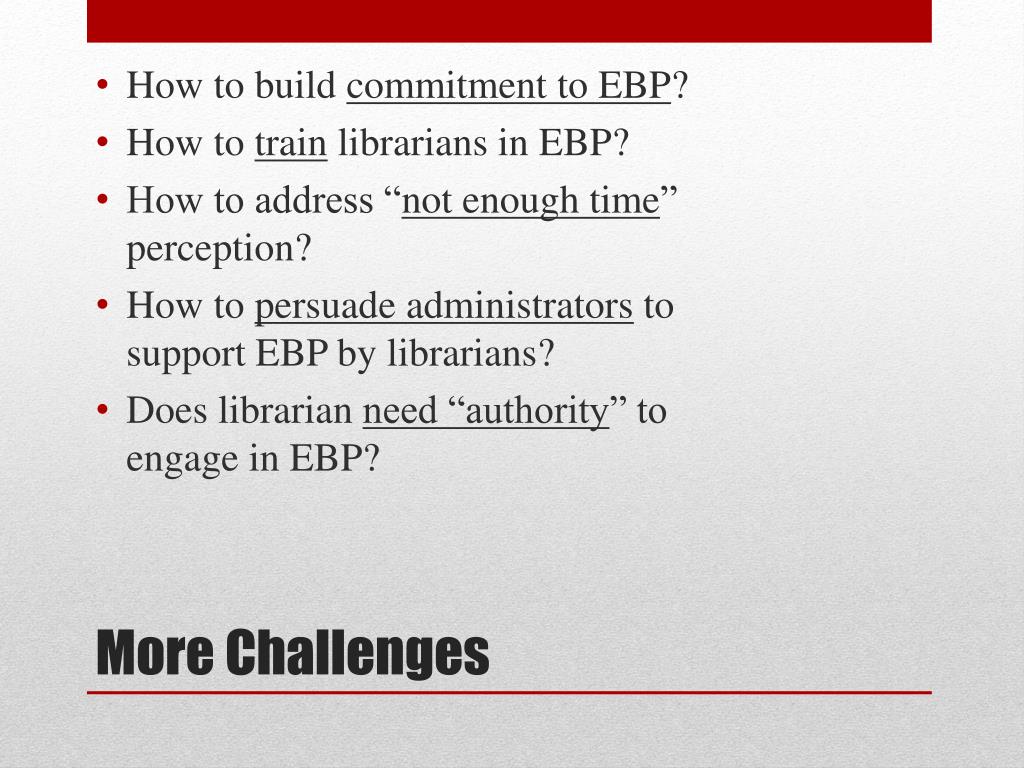 • How to build commitment to EBP?
• How to train librarians in EBP?
• How to address “not enough time” perception?
• How to persuade administrators to support EBP by librarians?
• Does librarian need “authority” to engage in EBP?

More Challenges